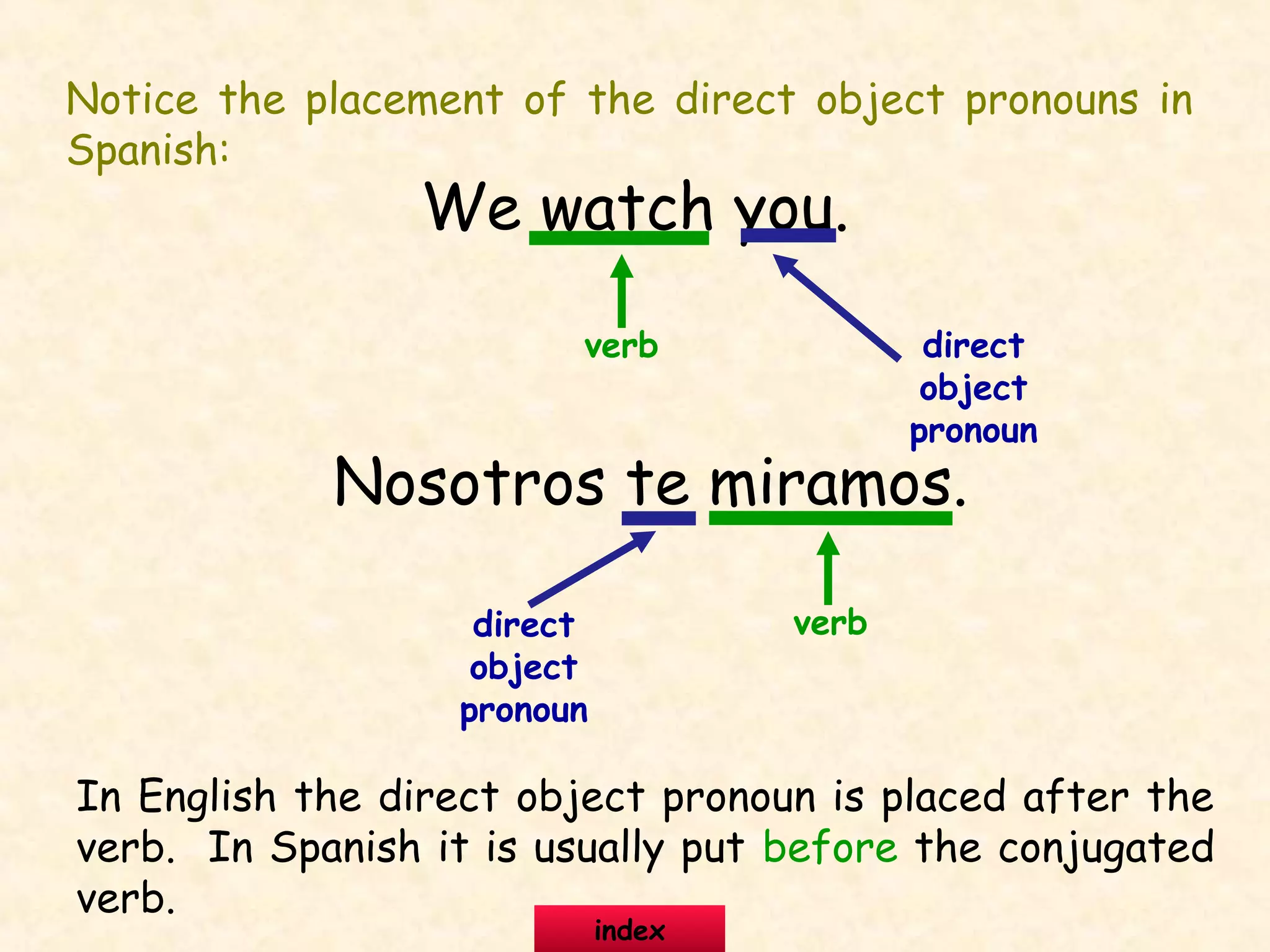 Notice the placement of the direct object pronouns in Spanish:

We watch you.

verb

direct object pronoun

Nosotros te miramos.

direct object pronoun

verb

In English the direct object pronoun is placed after the verb. In Spanish it is usually put before the conjugated verb.

index